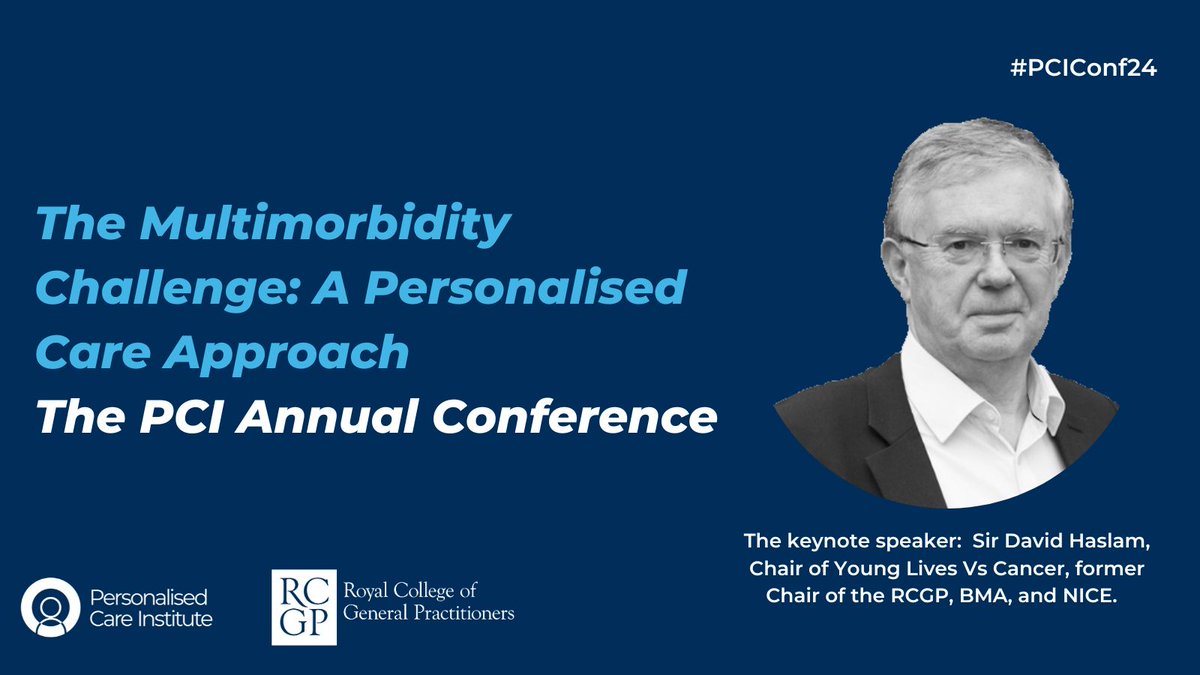 #PCIConf24

The Multimorbidity Challenge: A Personalised Care Approach
The PCI Annual Conference

The keynote speaker: Sir David Haslam, Chair of Young Lives Vs Cancer, former Chair of the RCGP, BMA, and NICE.

Personalised Care Institute

RC GP Royal College of General Practitioners